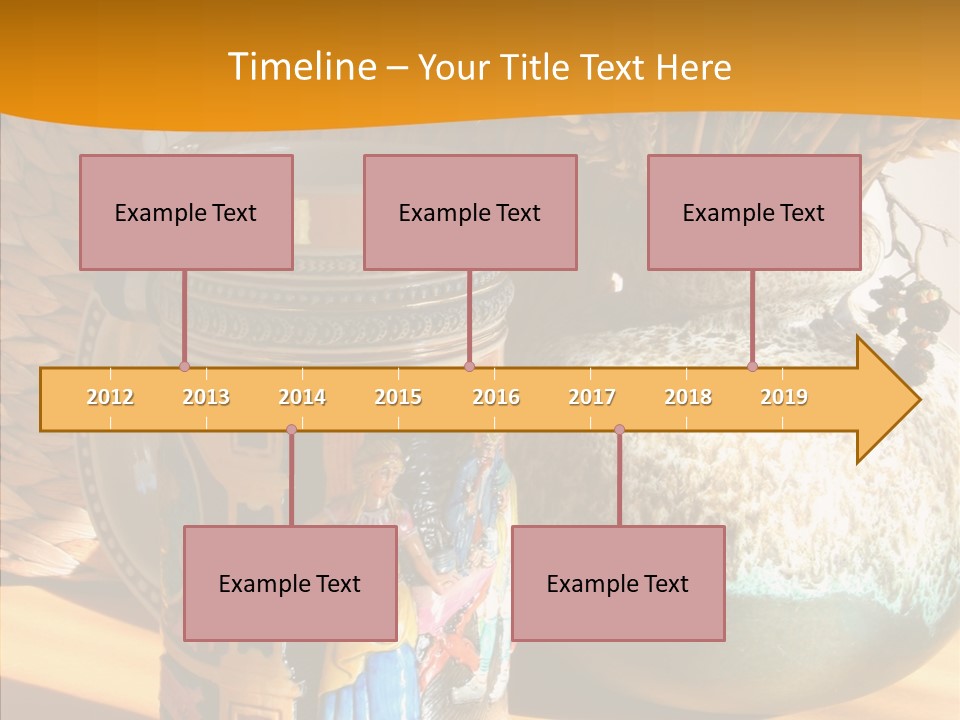 Timeline – Your Title Text Here

Example Text

Example Text

Example Text

2012 2013 2014 2015 2016 2017 2018 2019

Example Text

Example Text